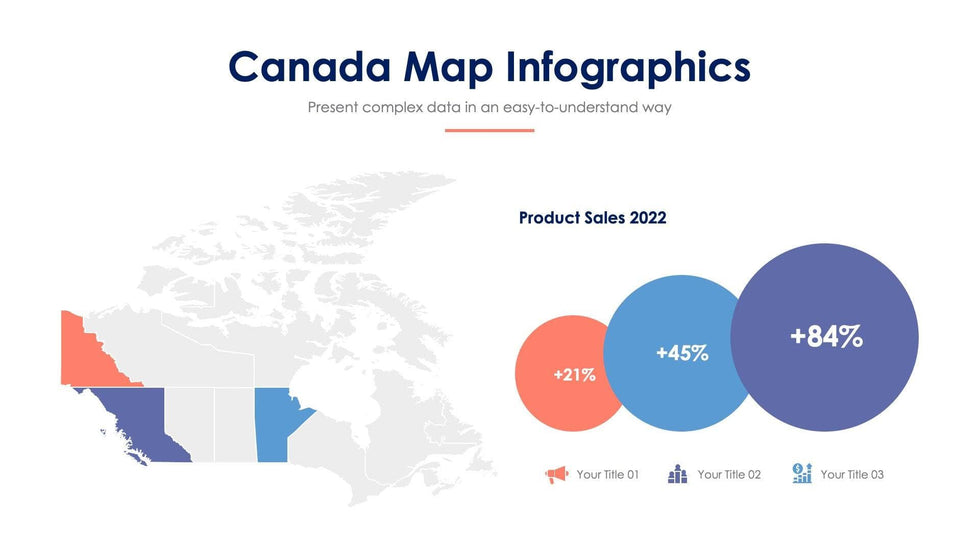 Canada Map Infographics

Present complex data in an easy-to-understand way

Product Sales 2022

+21%

+45%

+84%

Your Title 01

Your Title 02

Your Title 03